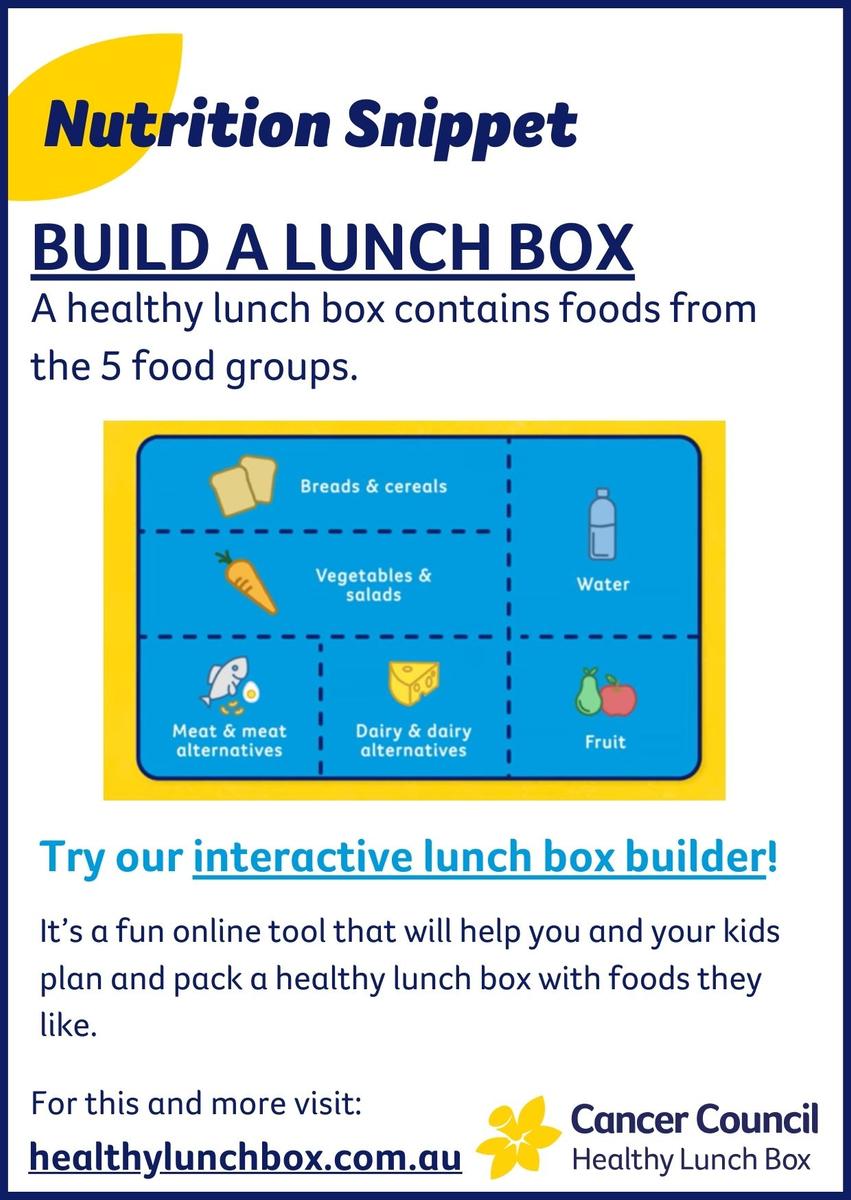 Nutrition Snippet

BUILD A LUNCH BOX

A healthy lunch box contains foods from the 5 food groups.

Breads & cereals

Vegetables & salads

Water

Meat & meat alternatives

Dairy & dairy alternatives

Fruit

Try our interactive lunch box builder!

It's a fun online tool that will help you and your kids plan and pack a healthy lunch box with foods they like.

For this and more visit:
healthylunchbox.com.au

Cancer Council
Healthy Lunch Box